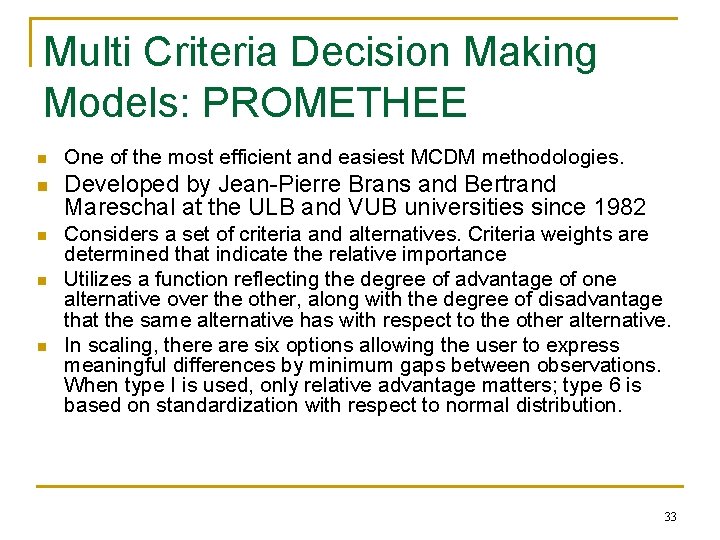 Multi Criteria Decision Making Models: PROMETHEE

- One of the most efficient and easiest MCDM methodologies.
- Developed by Jean-Pierre Brans and Bertrand Mareschal at the ULB and VUB universities since 1982
- Considers a set of criteria and alternatives. Criteria weights are determined that indicate the relative importance
- Utilizes a function reflecting the degree of advantage of one alternative over the other, along with the degree of disadvantage that the same alternative has with respect to the other alternative.
- In scaling, there are six options allowing the user to express meaningful differences by minimum gaps between observations. When type I is used, only relative advantage matters; type 6 is based on standardization with respect to normal distribution.

33